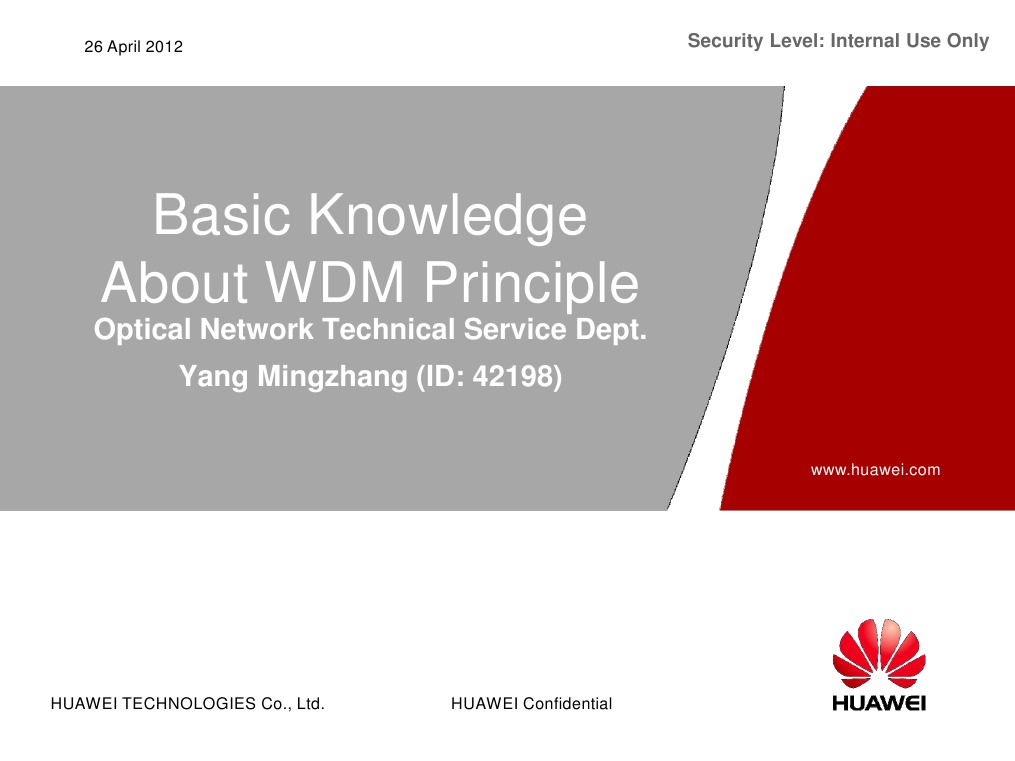 26 April 2012

Security Level: Internal Use Only

Basic Knowledge About WDM Principle

Optical Network Technical Service Dept.

Yang Mingzhang (ID: 42198)

www.huawei.com

HUAWEI TECHNOLOGIES Co., Ltd.

HUAWEI Confidential

HUAWEI